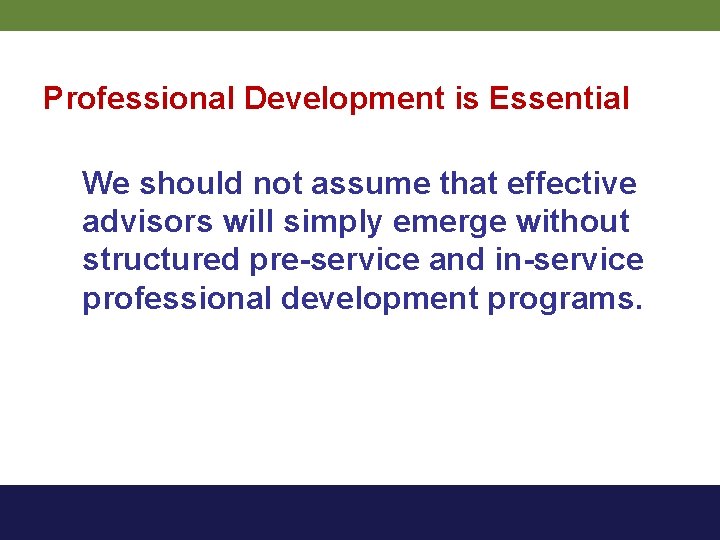 Professional Development is Essential

We should not assume that effective advisors will simply emerge without structured pre-service and in-service professional development programs.